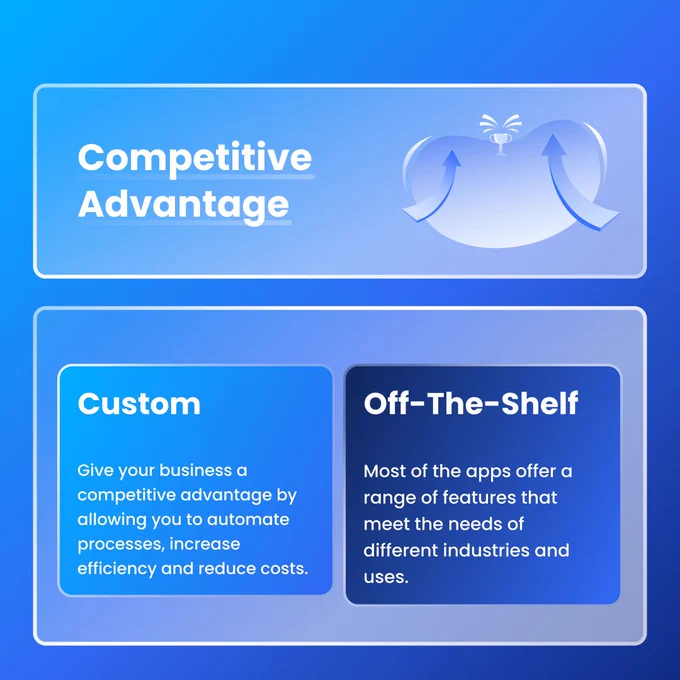 Competitive Advantage

Custom

Give your business a competitive advantage by allowing you to automate processes, increase efficiency and reduce costs.

Off-The-Shelf

Most of the apps offer a range of features that meet the needs of different industries and uses.